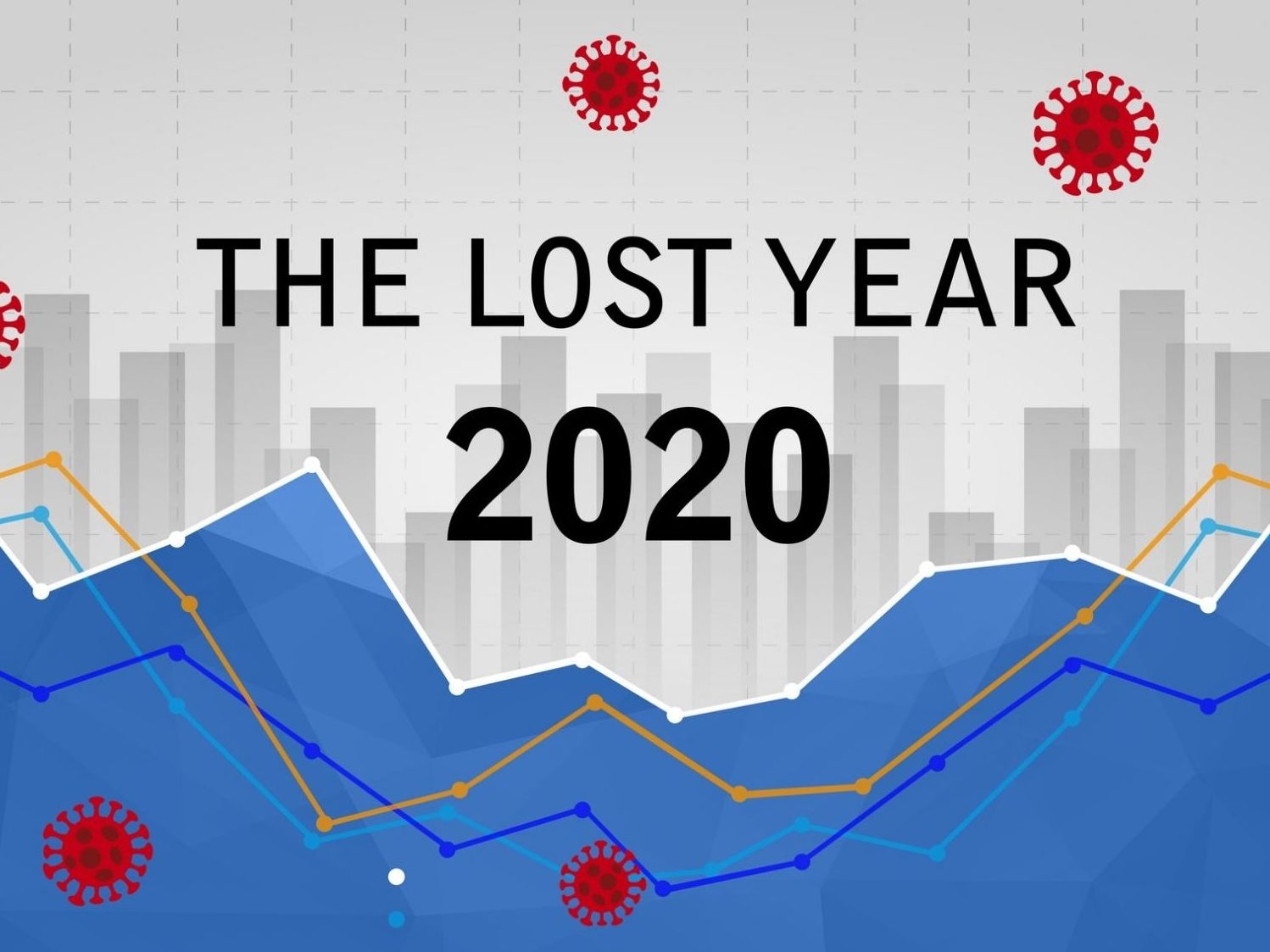 THE LOST YEAR

2020